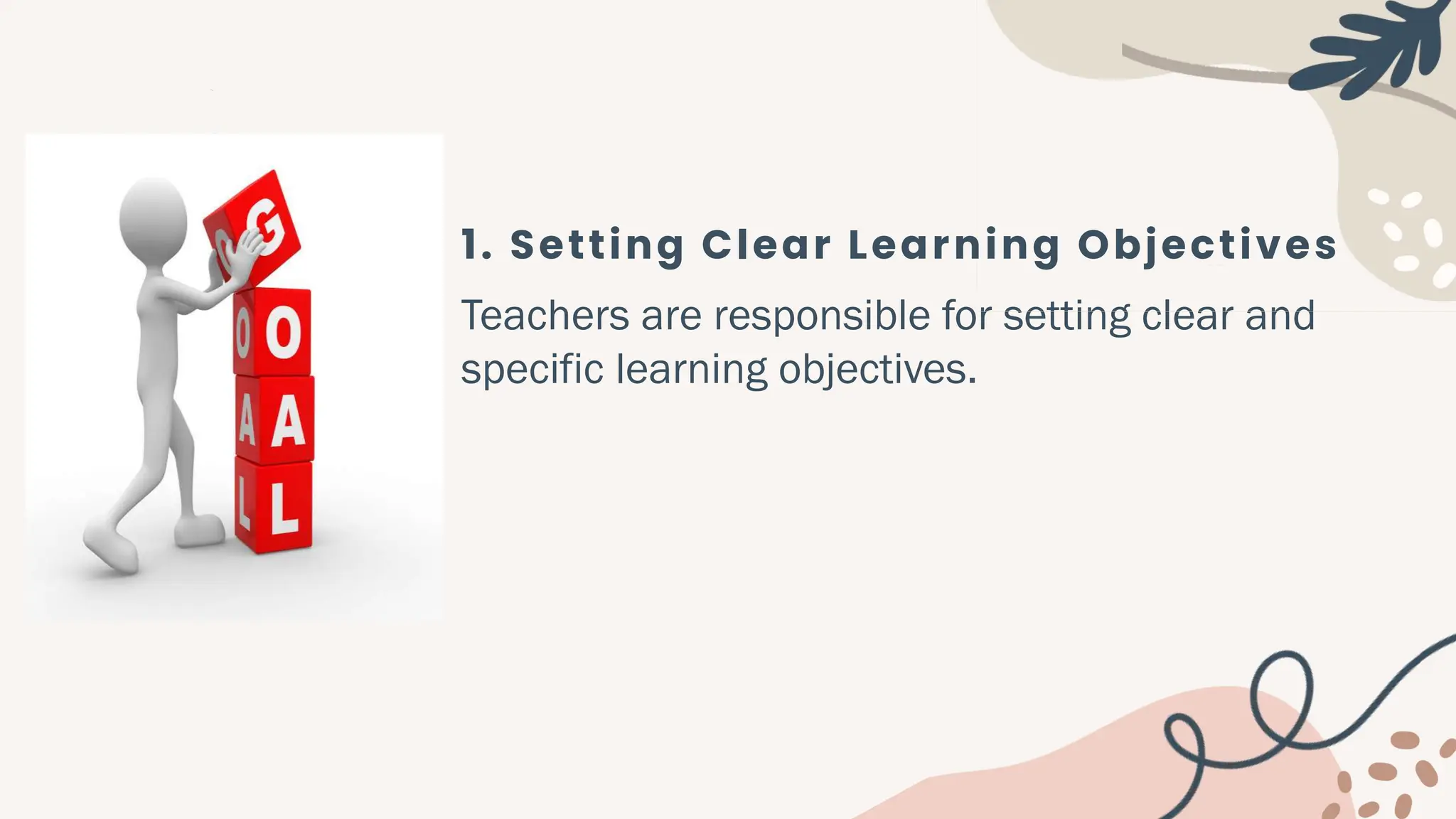 G
O
A
L

1. Setting Clear Learning Objectives

Teachers are responsible for setting clear and specific learning objectives.